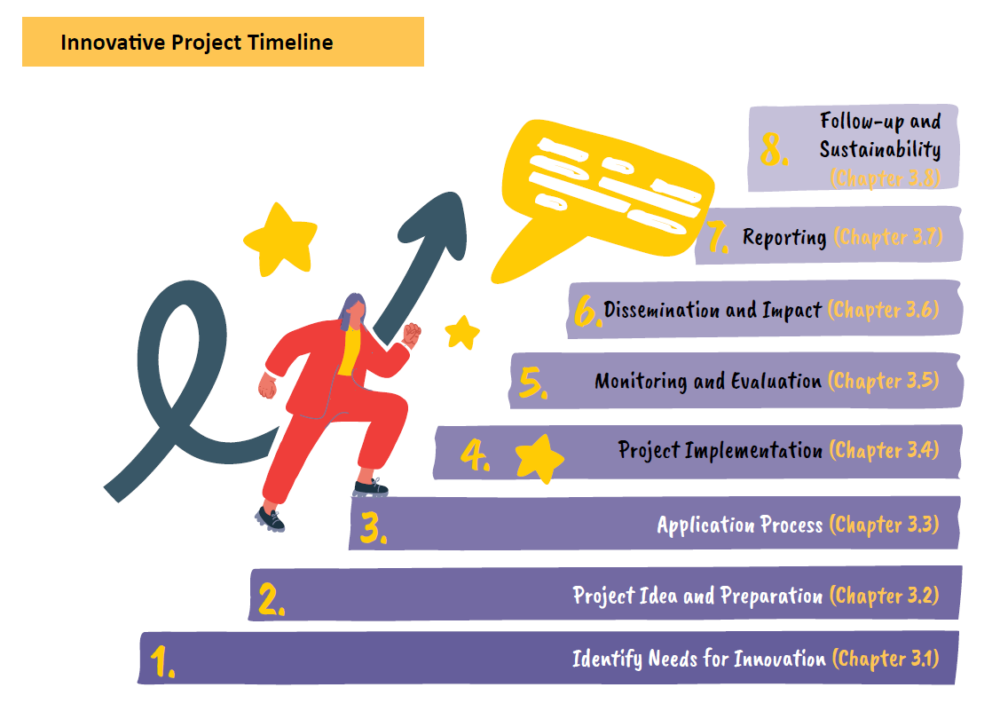 Innovative Project Timeline

8. Follow-up and Sustainability (Chapter 3.8)

7. Reporting (Chapter 3.7)

6. Dissemination and Impact (Chapter 3.6)

5. Monitoring and Evaluation (Chapter 3.5)

4. Project Implementation (Chapter 3.4)

3. Application Process (Chapter 3.3)

2. Project Idea and Preparation (Chapter 3.2)

1. Identify Needs for Innovation (Chapter 3.1)